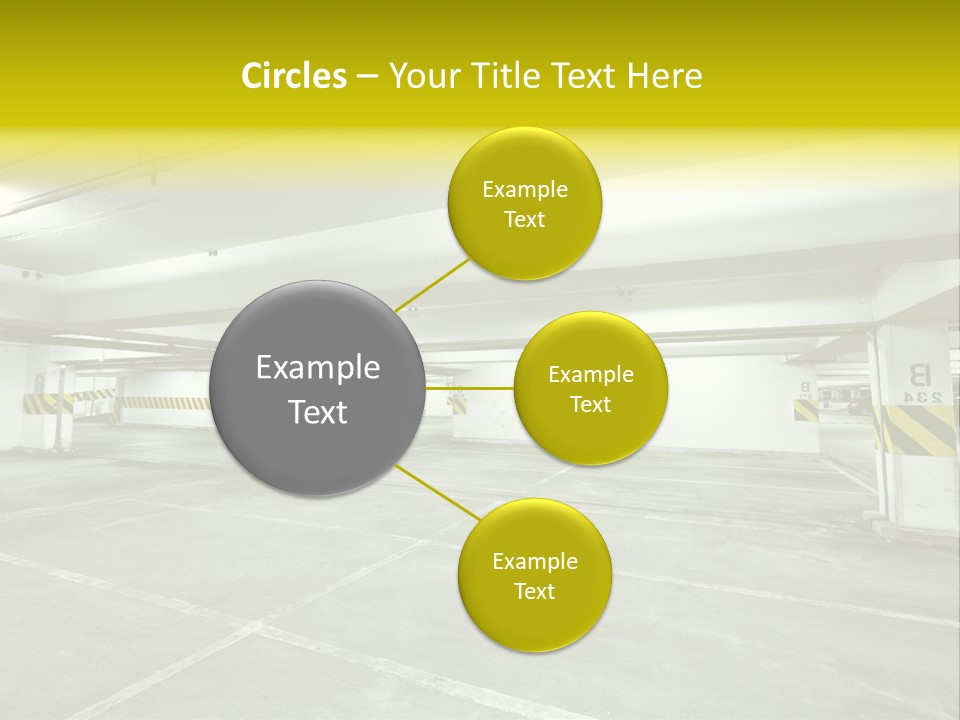 Circles – Your Title Text Here

Example Text

Example Text

Example Text

Example Text

B
234